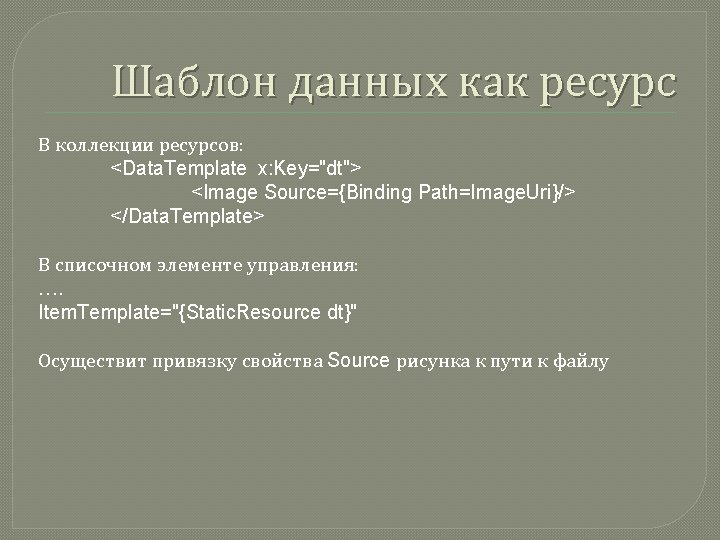 Шаблон данных как ресурс

В коллекции ресурсов:
<DataTemplate x:Key="dt">
<Image Source={Binding Path=ImageUri}/>
</DataTemplate>

В списочном элементе управления:
….
ItemTemplate="{StaticResource dt}"

Осуществит привязку свойства Source рисунка к пути к файлу